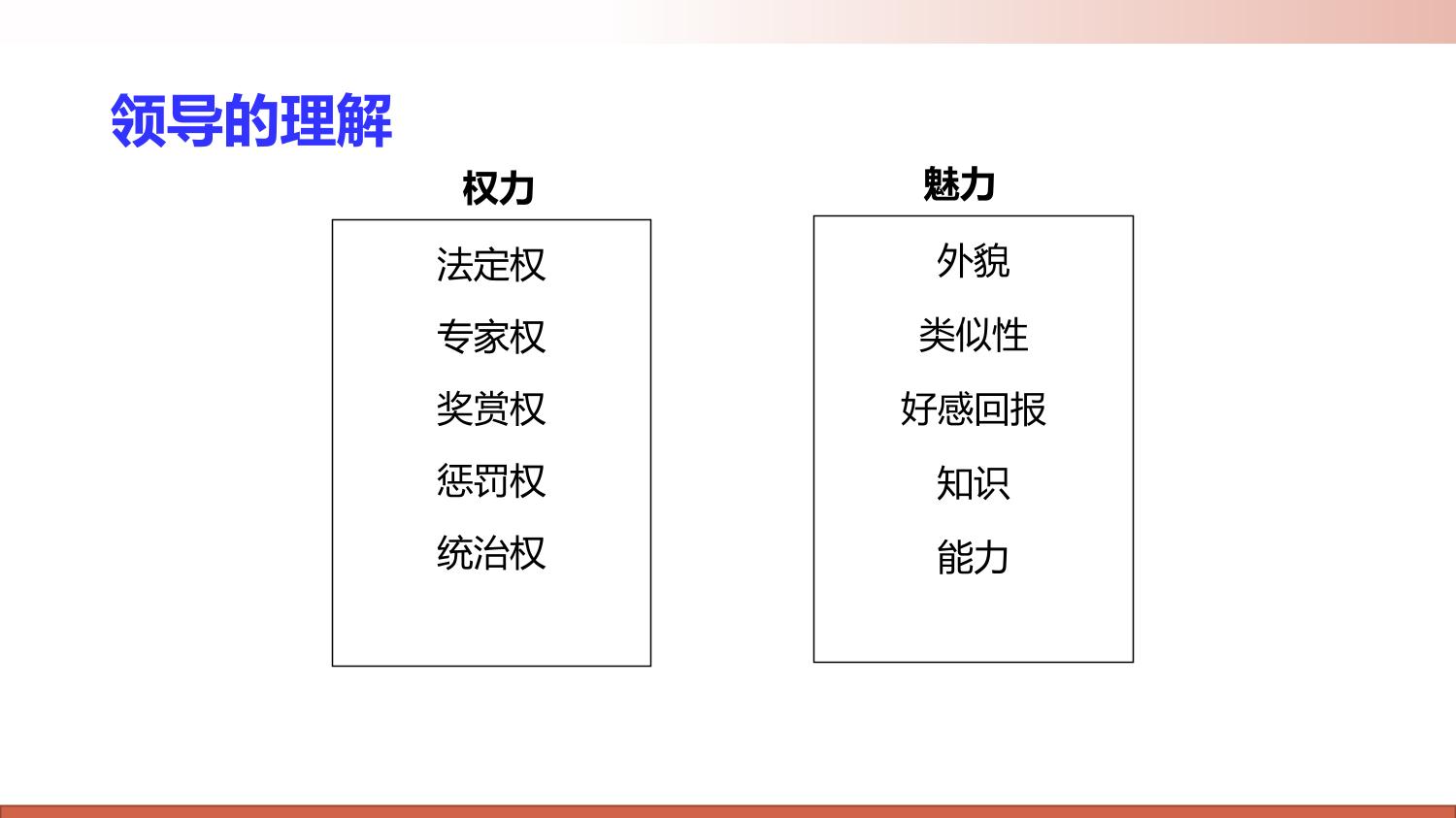 领导的理解

权力

法定权

专家权

奖赏权

惩罚权

统治权

魅力

外貌

类似性

好感回报

知识

能力